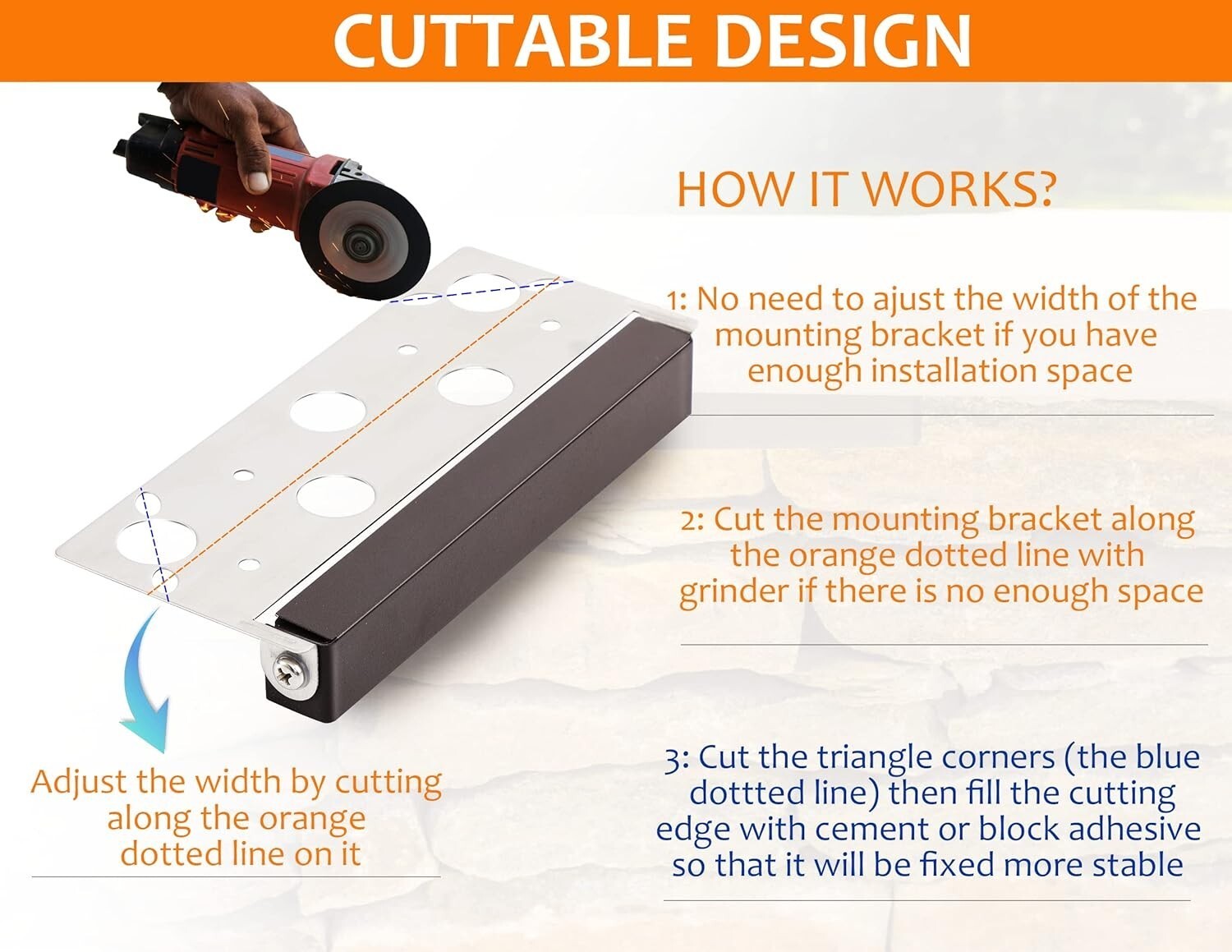 CUTTABLE DESIGN

HOW IT WORKS?

1: No need to ajust the width of the mounting bracket if you have enough installation space

2: Cut the mounting bracket along the orange dotted line with grinder if there is no enough space

3: Cut the triangle corners (the blue dottted line) then fill the cutting edge with cement or block adhesive so that it will be fixed more stable

Adjust the width by cutting along the orange dotted line on it